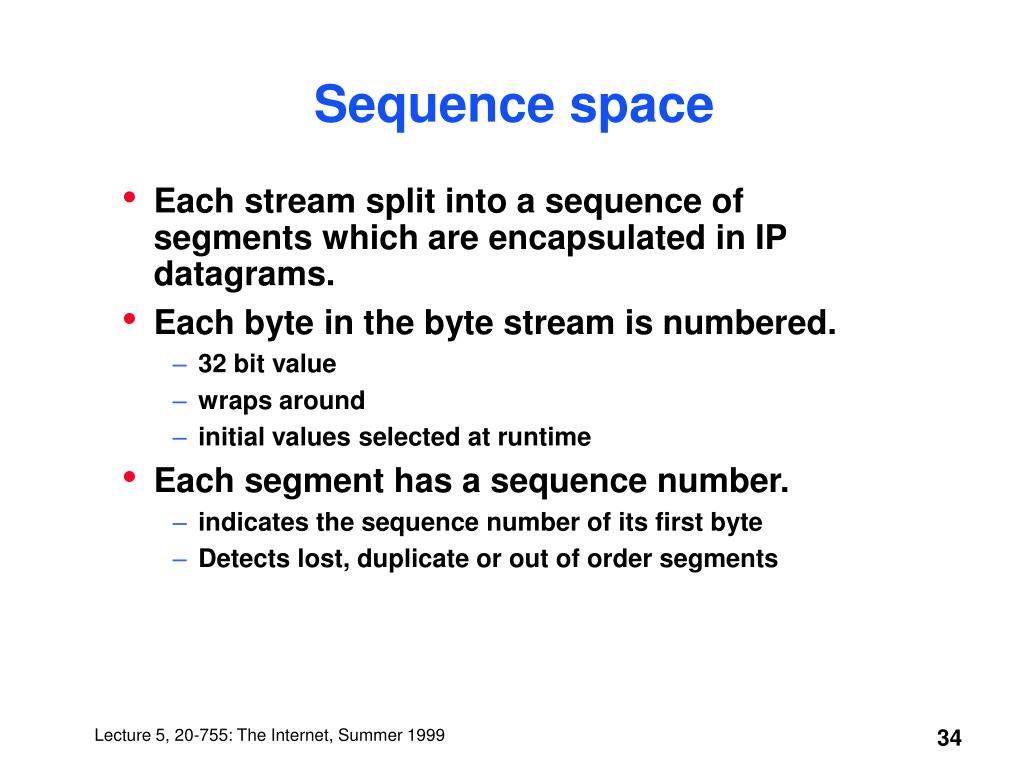 Sequence space

• Each stream split into a sequence of segments which are encapsulated in IP datagrams.
• Each byte in the byte stream is numbered.
– 32 bit value
– wraps around
– initial values selected at runtime
• Each segment has a sequence number.
– indicates the sequence number of its first byte
– Detects lost, duplicate or out of order segments

Lecture 5, 20-755: The Internet, Summer 1999

34